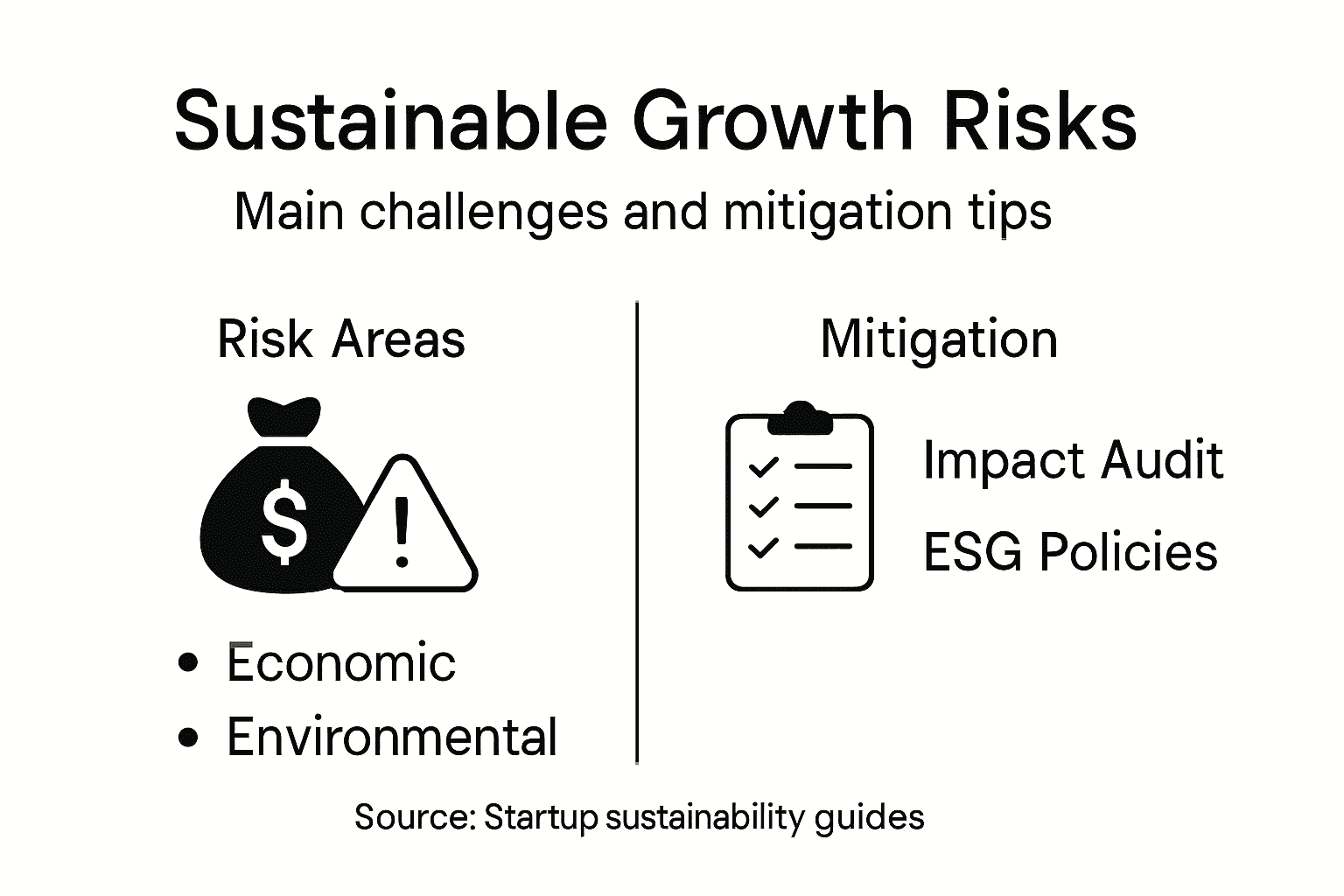 Sustainable Growth Risks

Main challenges and mitigation tips

Risk Areas

$

!

• Economic
• Environmental

Mitigation

Impact Audit

ESG Policies

Source: Startup sustainability guides